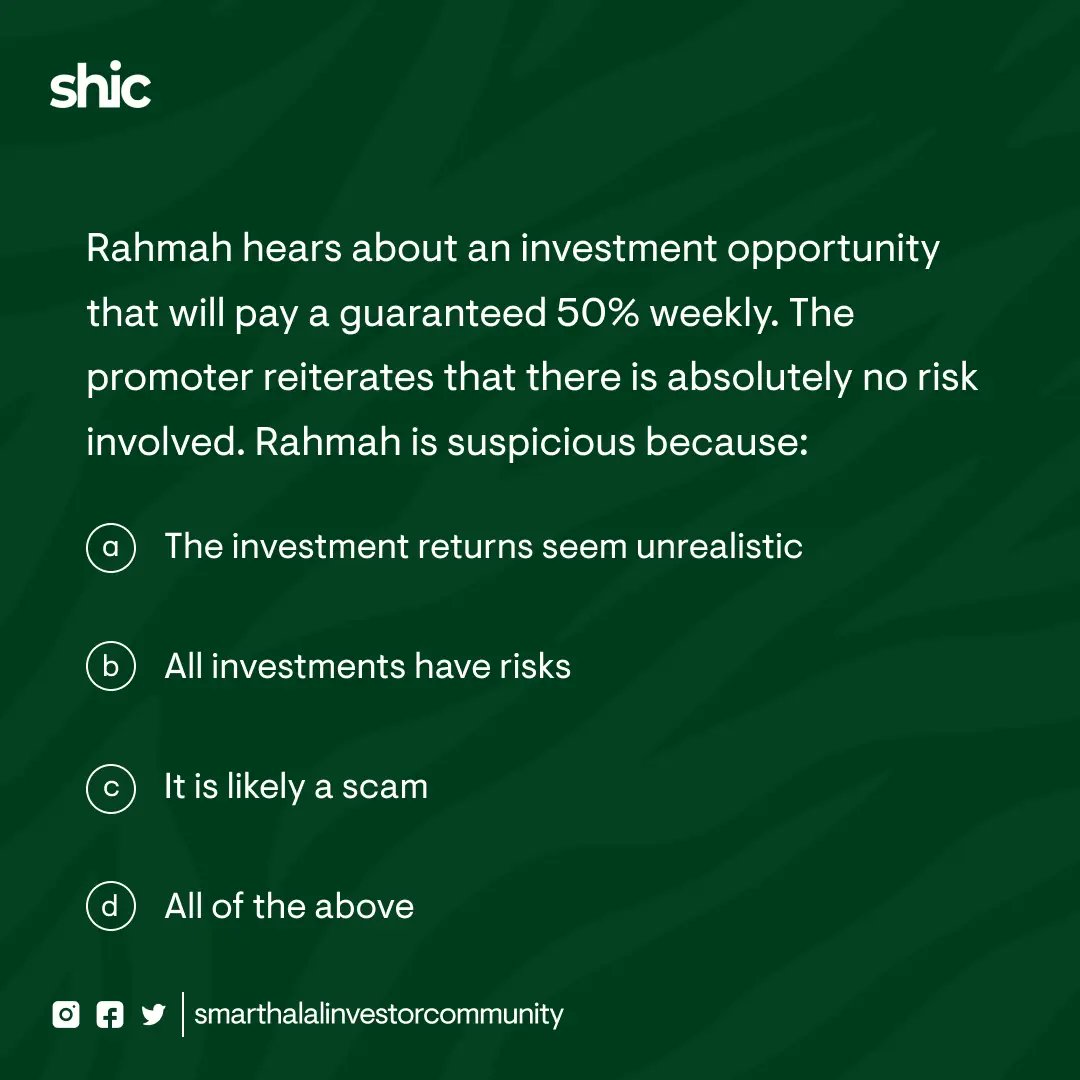 shic

Rahmah hears about an investment opportunity that will pay a guaranteed 50% weekly. The promoter reiterates that there is absolutely no risk involved. Rahmah is suspicious because:

a The investment returns seem unrealistic

b All investments have risks

c It is likely a scam

d All of the above

smarthalalinvestorcommunity